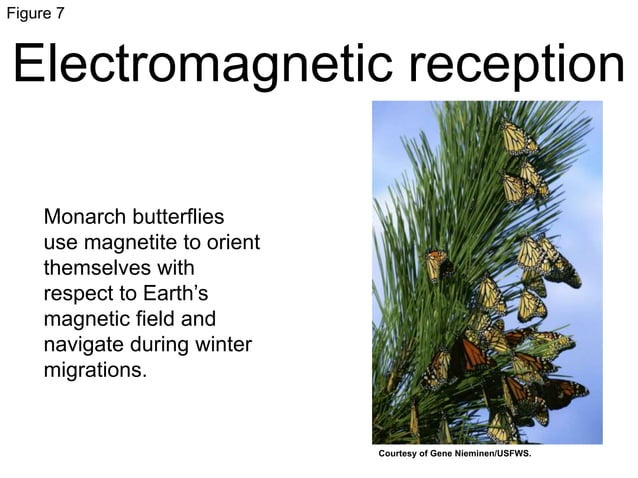 Figure 7

Electromagnetic reception

Monarch butterflies use magnetite to orient themselves with respect to Earth's magnetic field and navigate during winter migrations.

Courtesy of Gene Nieminen/USFWS.